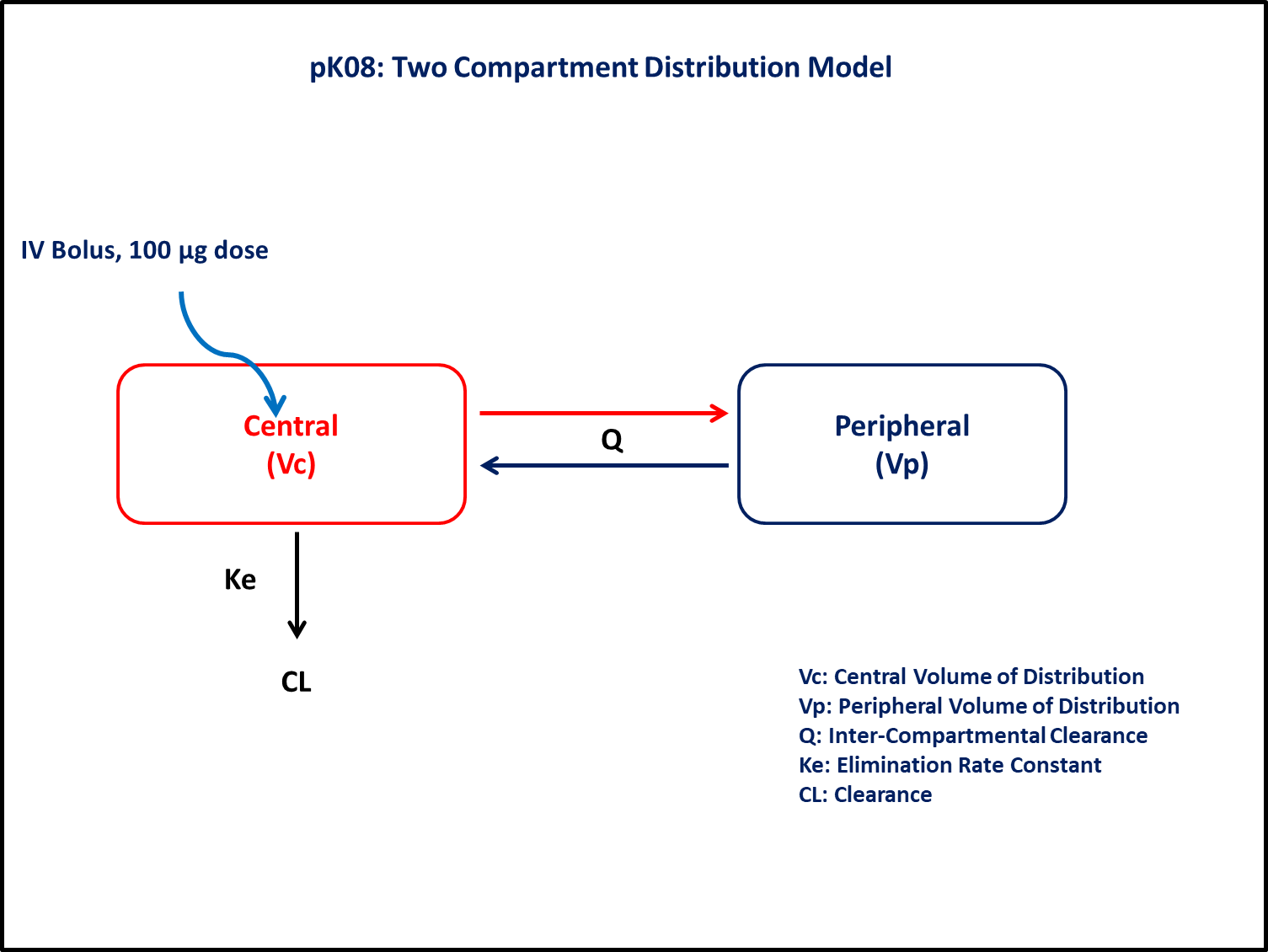 pK08: Two Compartment Distribution Model

IV Bolus, 100 µg dose

Central
(Vc)

Q

Peripheral
(Vp)

Ke

CL

Vc: Central Volume of Distribution
Vp: Peripheral Volume of Distribution
Q: Inter-Compartmental Clearance
Ke: Elimination Rate Constant
CL: Clearance